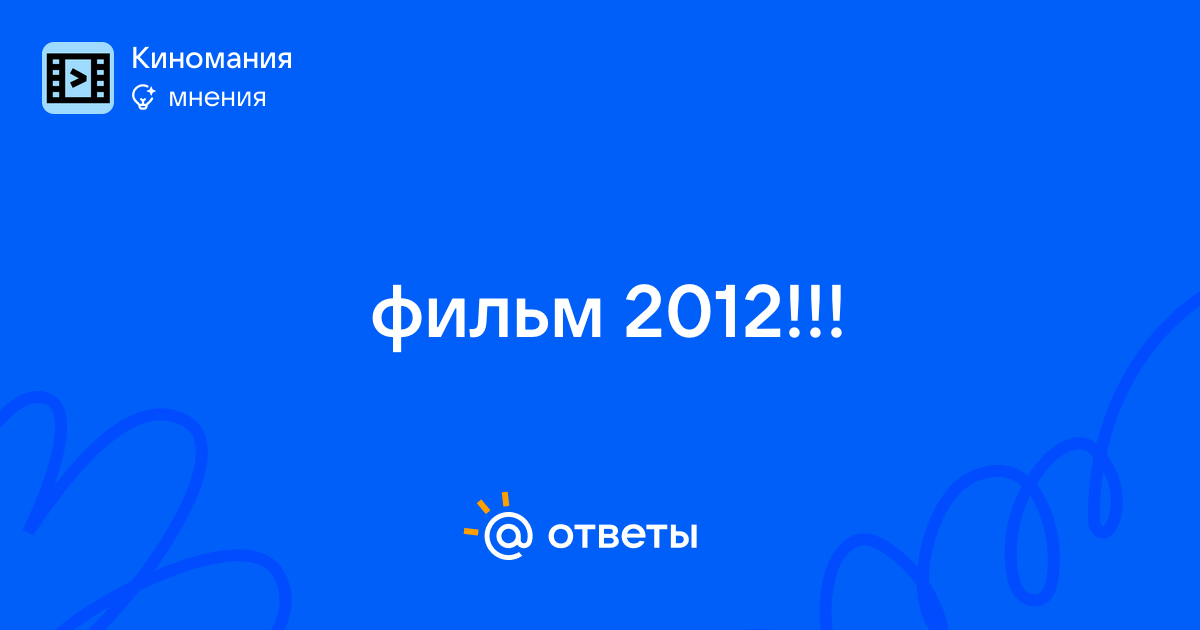 Киномания
мнения

фильм 2012!!!

@ ответы